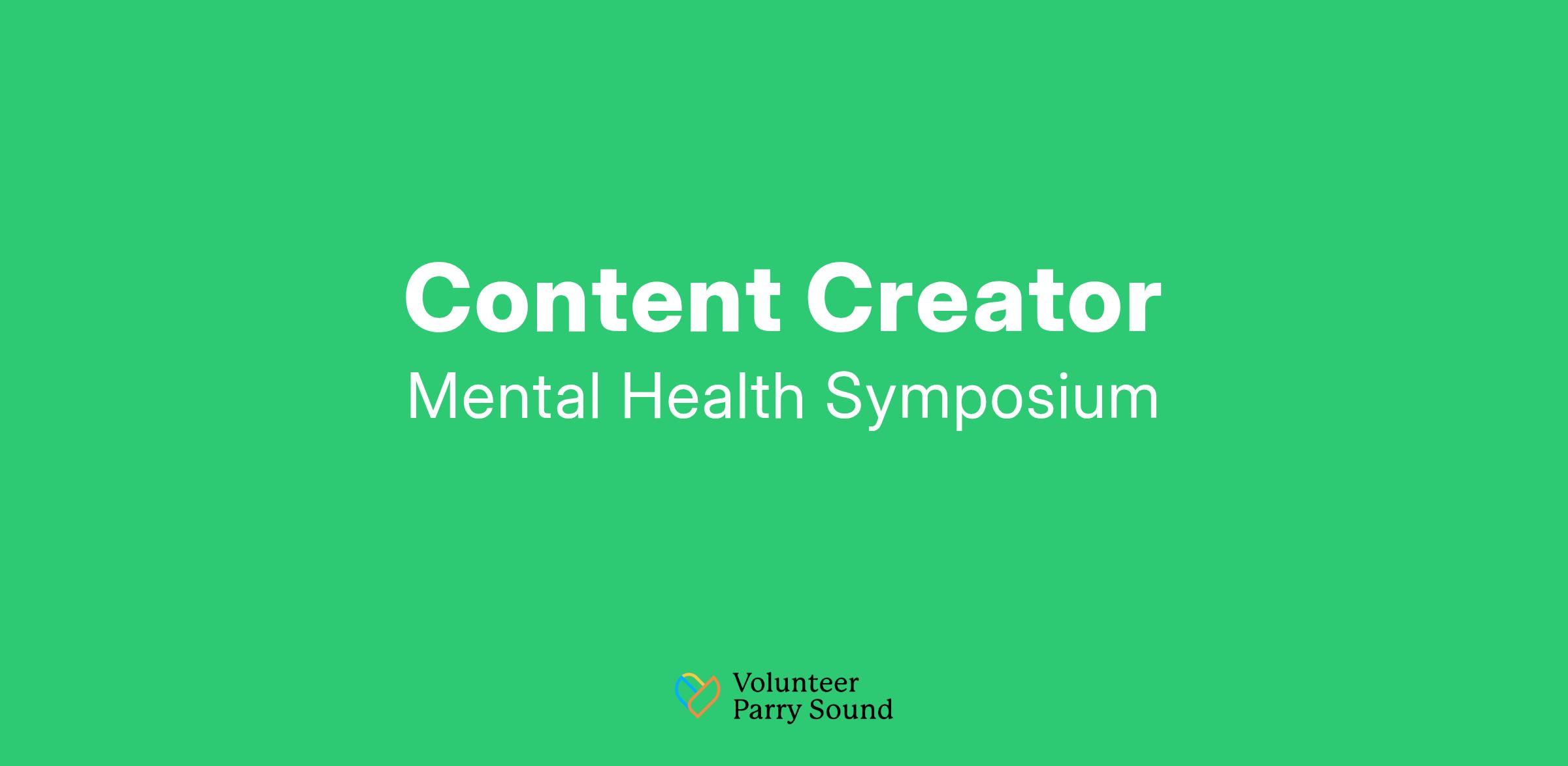 Content Creator
Mental Health Symposium

Volunteer
Parry Sound